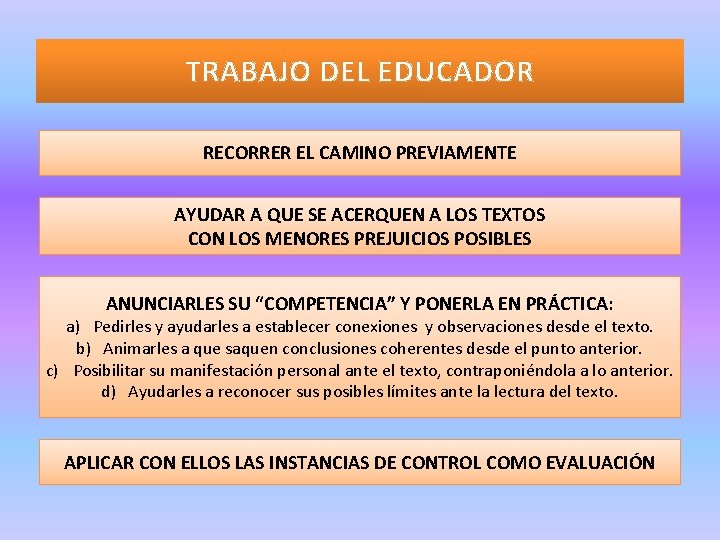 TRABAJO DEL EDUCADOR

RECORRER EL CAMINO PREVIAMENTE

AYUDAR A QUE SE ACERQUEN A LOS TEXTOS CON LOS MENORES PREJUICIOS POSIBLES

ANUNCIARLES SU “COMPETENCIA” Y PONERLA EN PRÁCTICA:
a) Pedirles y ayudarles a establecer conexiones y observaciones desde el texto.
b) Animarles a que saquen conclusiones coherentes desde el punto anterior.
c) Posibilitar su manifestación personal ante el texto, contraponiéndola a lo anterior.
d) Ayudarles a reconocer sus posibles límites ante la lectura del texto.

APLICAR CON ELLOS LAS INSTANCIAS DE CONTROL COMO EVALUACIÓN